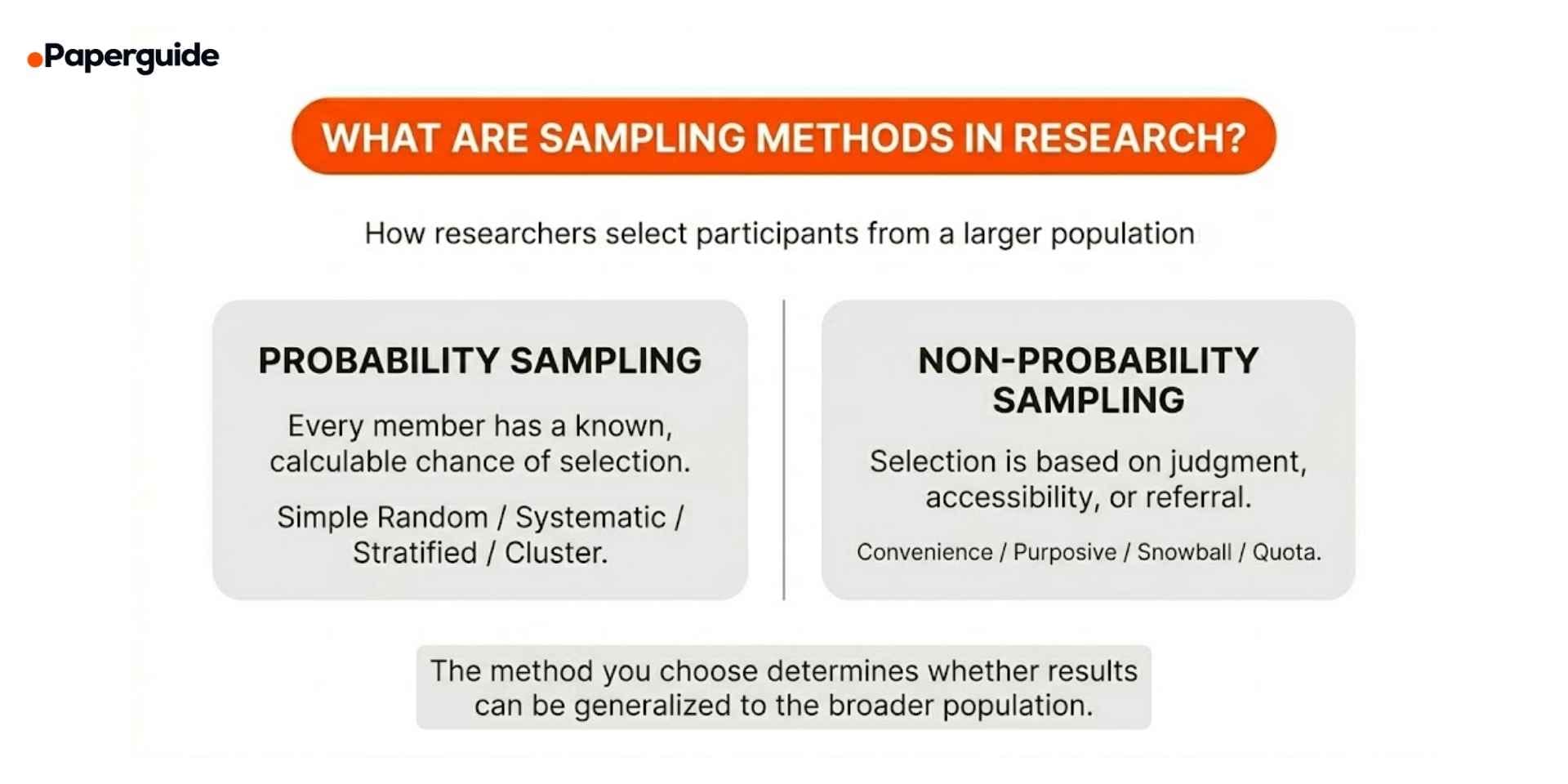 Paperguide

WHAT ARE SAMPLING METHODS IN RESEARCH?

How researchers select participants from a larger population

PROBABILITY SAMPLING

Every member has a known, calculable chance of selection.

Simple Random / Systematic / Stratified / Cluster.

NON-PROBABILITY SAMPLING

Selection is based on judgment, accessibility, or referral.

Convenience / Purposive / Snowball / Quota.

The method you choose determines whether results can be generalized to the broader population.